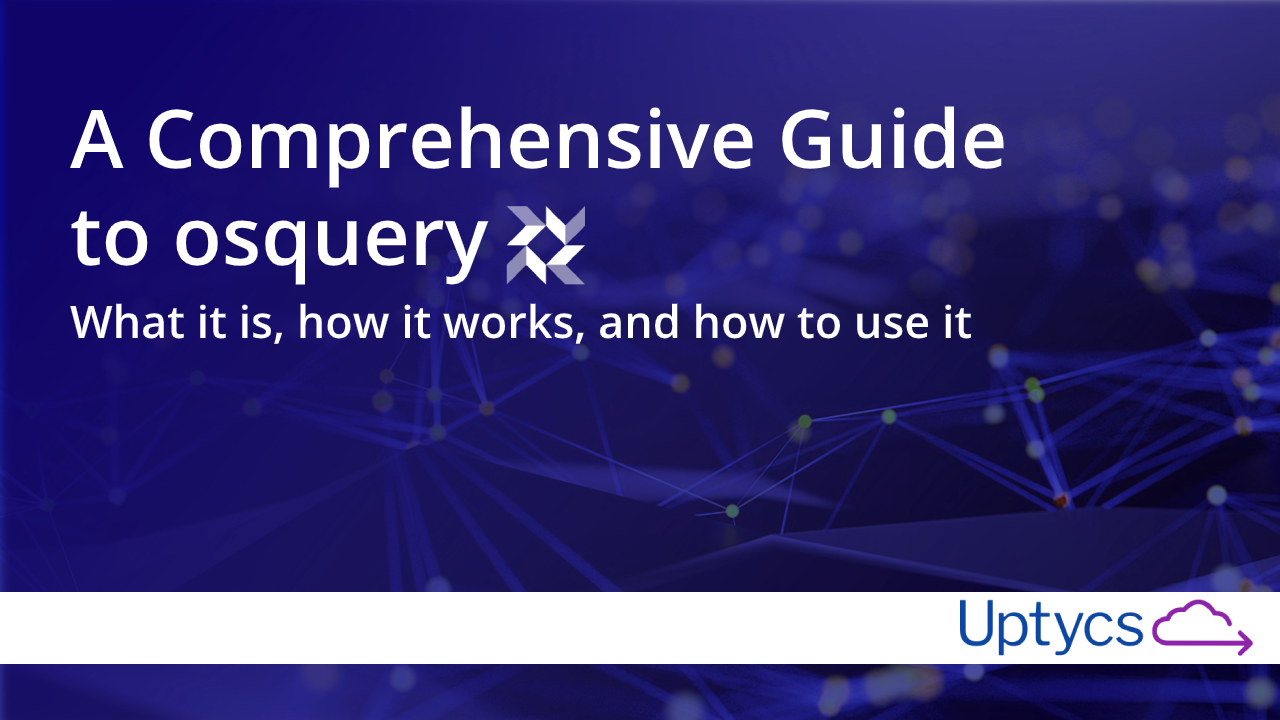 A Comprehensive Guide to osquery

What it is, how it works, and how to use it

Uptycs